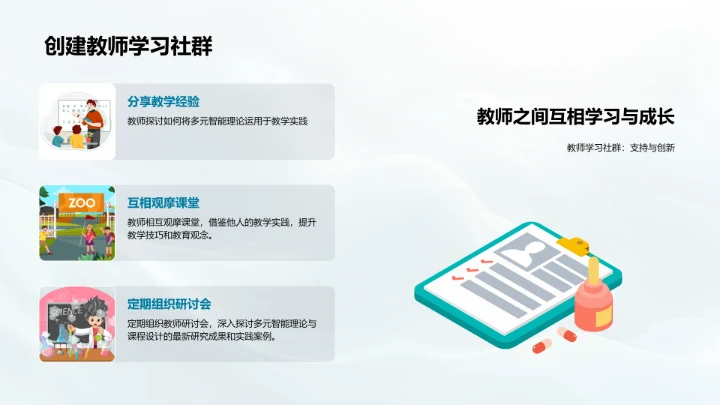 创建教师学习社群

分享教学经验

教师探讨如何将多元智能理论运用于教学实践

ZOO

互相观摩课堂

教师相互观摩课堂，借鉴他人的教学实践，提升教学技巧和教育观念。

SCIENCE

定期组织研讨会

定期组织教师研讨会，深入探讨多元智能理论与课程设计的最新研究成果和实践案例。

教师之间互相学习与成长

教师学习社群：支持与创新